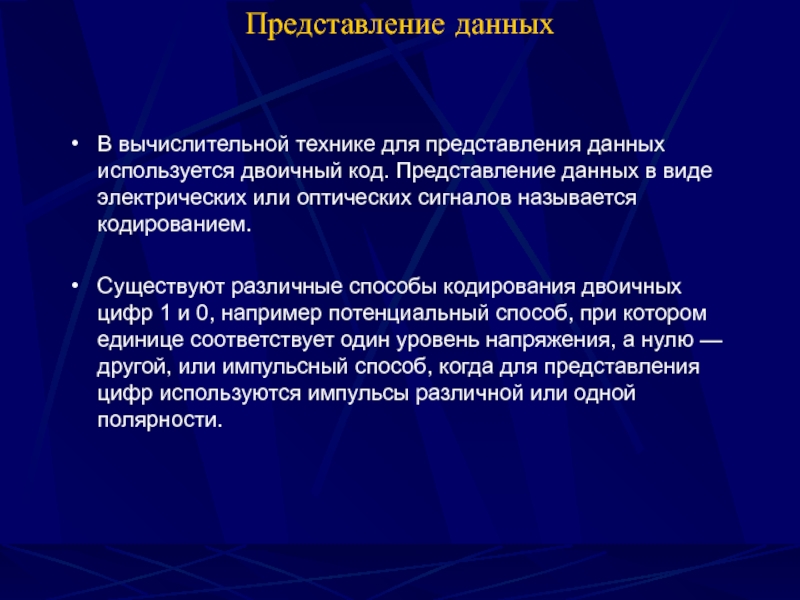 Представление данных

• В вычислительной технике для представления данных используется двоичный код. Представление данных в виде электрических или оптических сигналов называется кодированием.

• Существуют различные способы кодирования двоичных цифр 1 и 0, например потенциальный способ, при котором единице соответствует один уровень напряжения, а нулю — другой, или импульсный способ, когда для представления цифр используются импульсы различной или одной полярности.